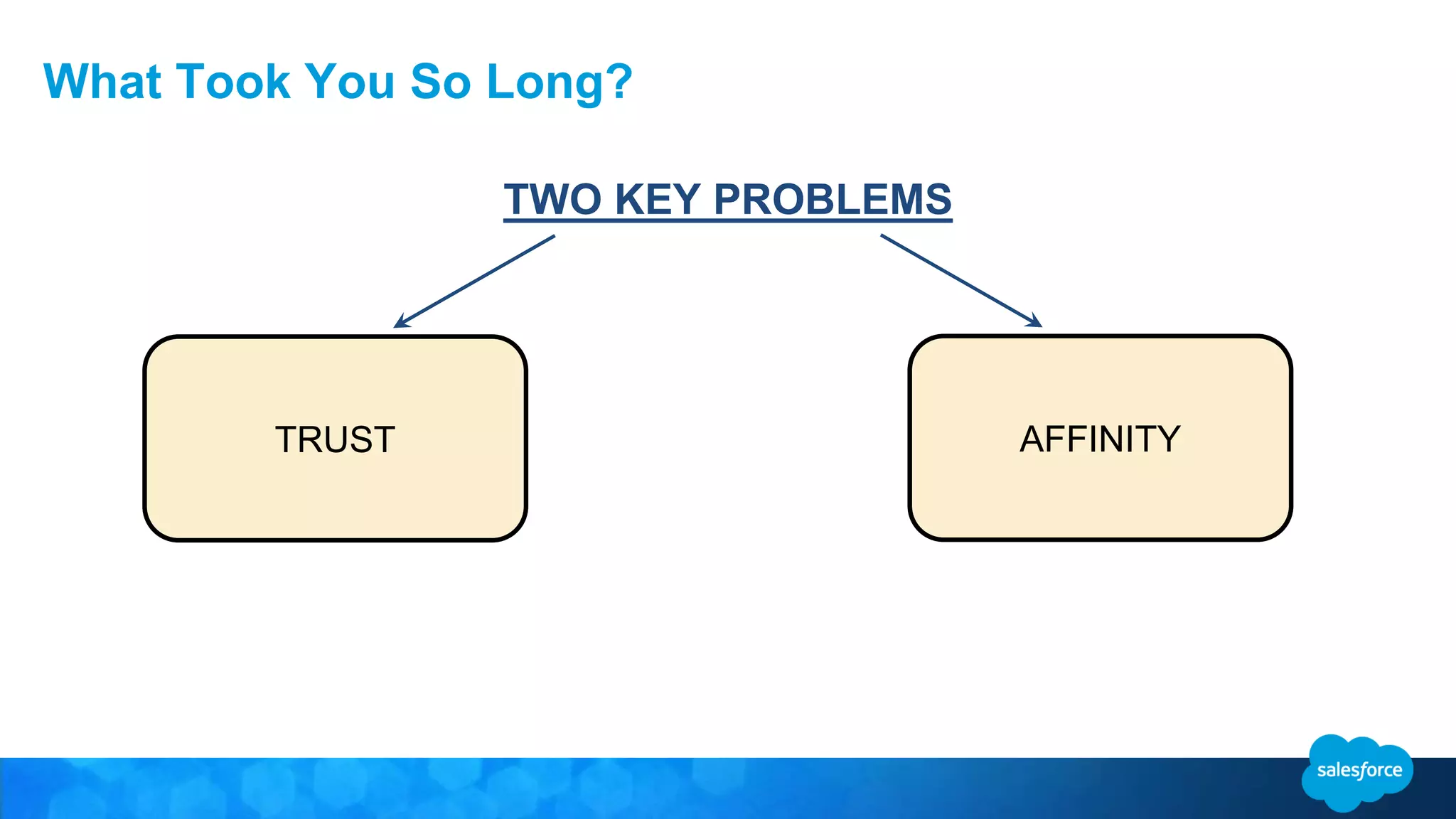 What Took You So Long?

TWO KEY PROBLEMS

TRUST

AFFINITY

salesforce